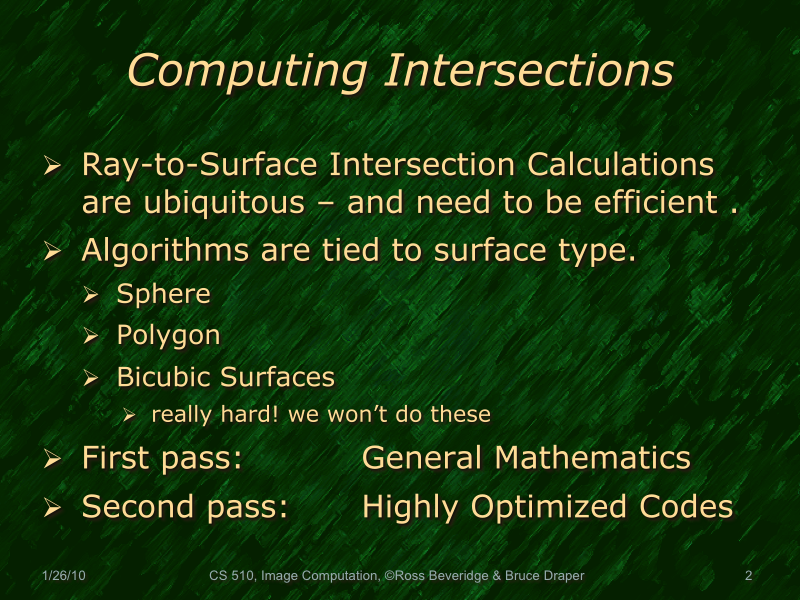 Computing Intersections

➢ Ray-to-Surface Intersection Calculations are ubiquitous – and need to be efficient .
➢ Algorithms are tied to surface type.
➢ Sphere
➢ Polygon
➢ Bicubic Surfaces
➢ really hard! we won't do these
➢ First pass: General Mathematics
➢ Second pass: Highly Optimized Codes

1/26/10 CS 510, Image Computation, ©Ross Beveridge & Bruce Draper 2